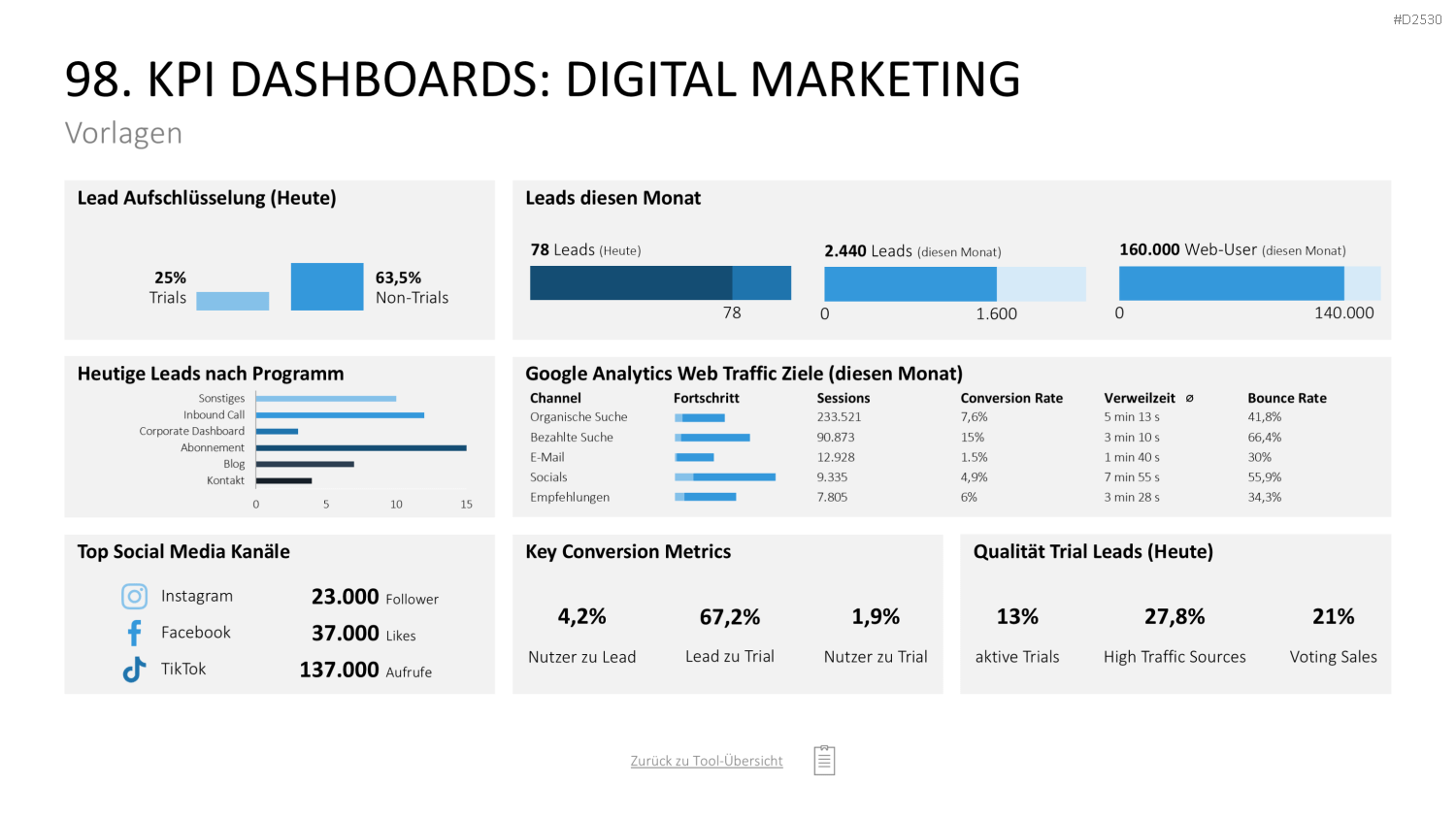 #D2530

98. KPI DASHBOARDS: DIGITAL MARKETING

Vorlagen

Lead Aufschlüsselung (Heute)

25%
Trials

63,5%
Non-Trials

Leads diesen Monat

78 Leads (Heute)
78

2.440 Leads (diesen Monat)
0 1.600

160.000 Web-User (diesen Monat)
0 140.000

Heutige Leads nach Programm

Sonstiges
Inbound Call
Corporate Dashboard
Abonnement
Blog
Kontakt

0 5 10 15

Google Analytics Web Traffic Ziele (diesen Monat)

| Channel | Fortschritt | Sessions | Conversion Rate | Verweilzeit ⌀ | Bounce Rate |
|---|---|---|---|---|---|
| Organische Suche | | 233.521 | 7,6% | 5 min 13 s | 41,8% |
| Bezahlte Suche | | 90.873 | 15% | 3 min 10 s | 66,4% |
| E-Mail | | 12.928 | 1.5% | 1 min 40 s | 30% |
| Socials | | 9.335 | 4,9% | 7 min 55 s | 55,9% |
| Empfehlungen | | 7.805 | 6% | 3 min 28 s | 34,3% |

Top Social Media Kanäle

Instagram 23.000 Follower
Facebook 37.000 Likes
TikTok 137.000 Aufrufe

Key Conversion Metrics

4,2%
Nutzer zu Lead

67,2%
Lead zu Trial

1,9%
Nutzer zu Trial

Qualität Trial Leads (Heute)

13%
aktive Trials

27,8%
High Traffic Sources

21%
Voting Sales

Zurück zu Tool-Übersicht